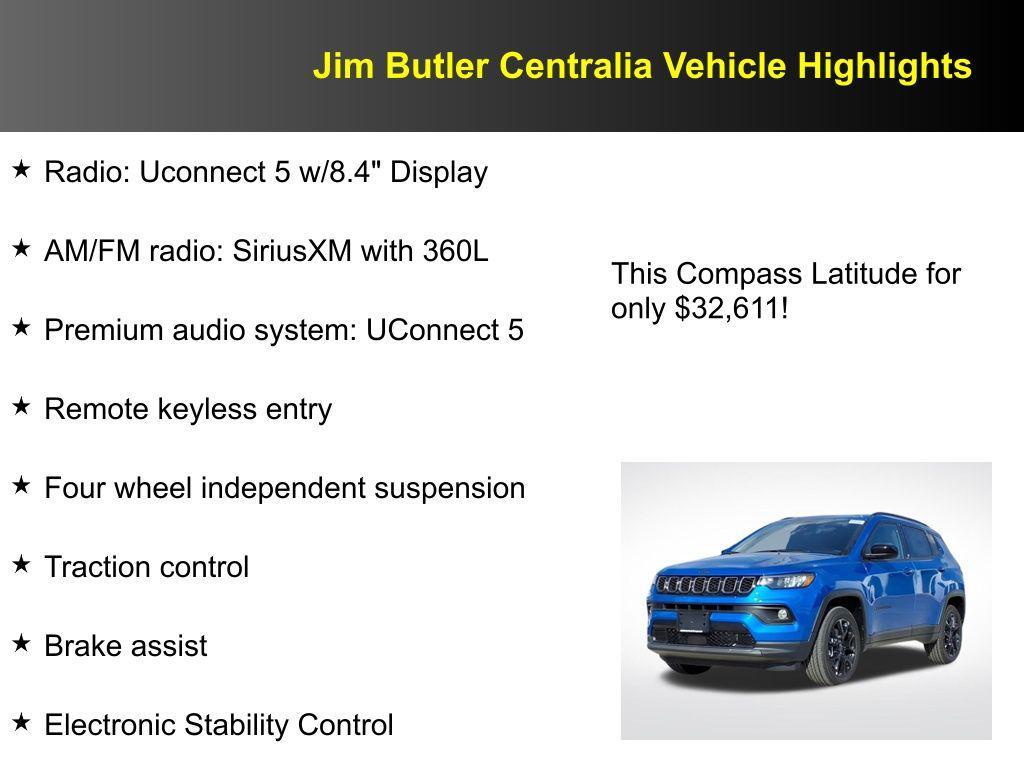 Jim Butler Centralia Vehicle Highlights

★ Radio: Uconnect 5 w/8.4" Display

★ AM/FM radio: SiriusXM with 360L

★ Premium audio system: UConnect 5

★ Remote keyless entry

★ Four wheel independent suspension

★ Traction control

★ Brake assist

★ Electronic Stability Control

This Compass Latitude for only $32,611!